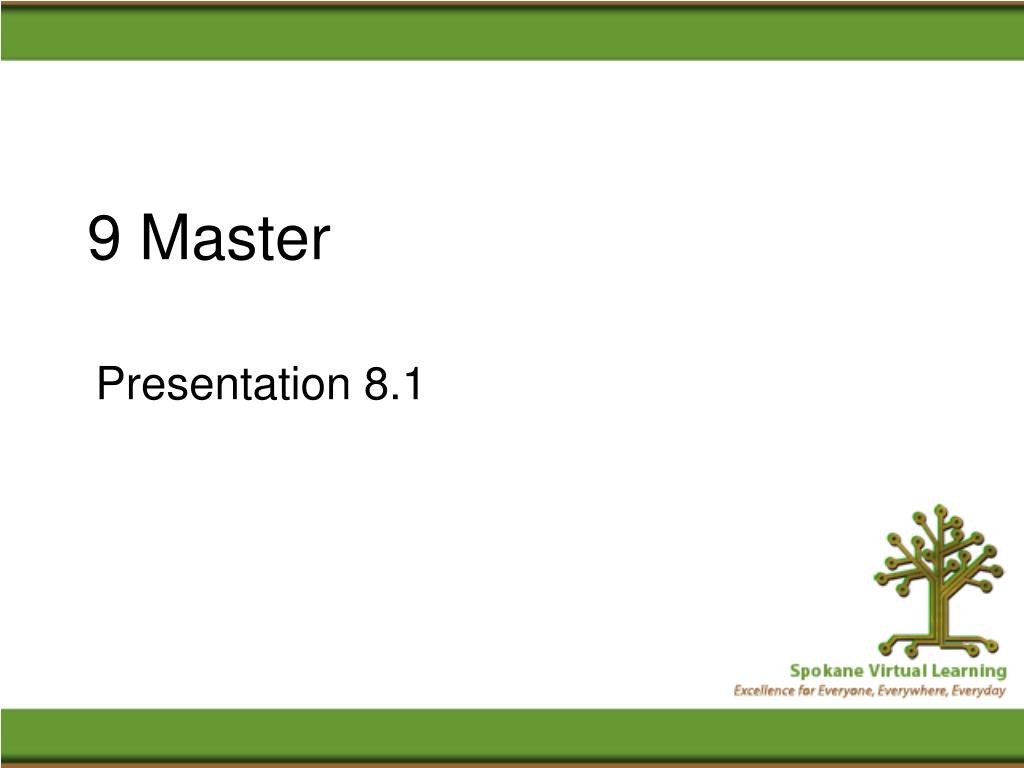 9 Master

Presentation 8.1

Spokane Virtual Learning
Excellence for Everyone, Everywhere, Everyday